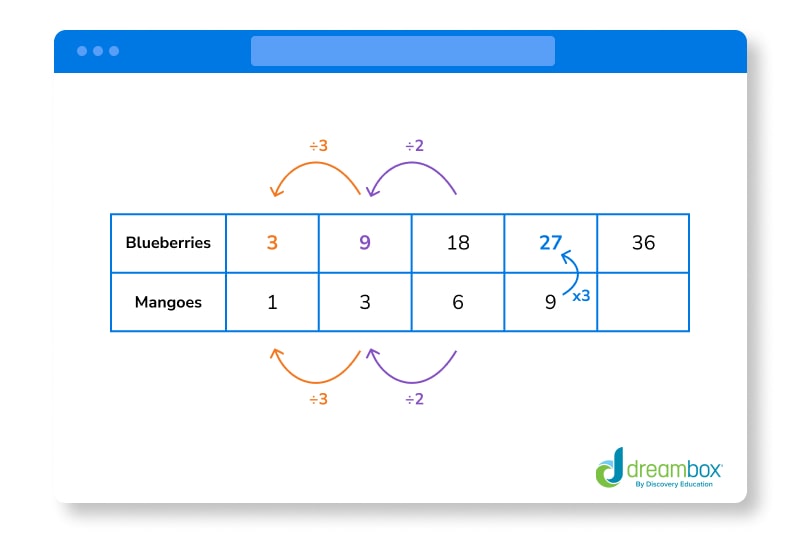 ÷3 ÷2

| Blueberries | 3 | 9 | 18 | 27 | 36 |
|---|---|---|---|---|---|
| Mangoes | 1 | 3 | 6 | 9 x3 | |

÷3 ÷2

dreambox
By Discovery Education